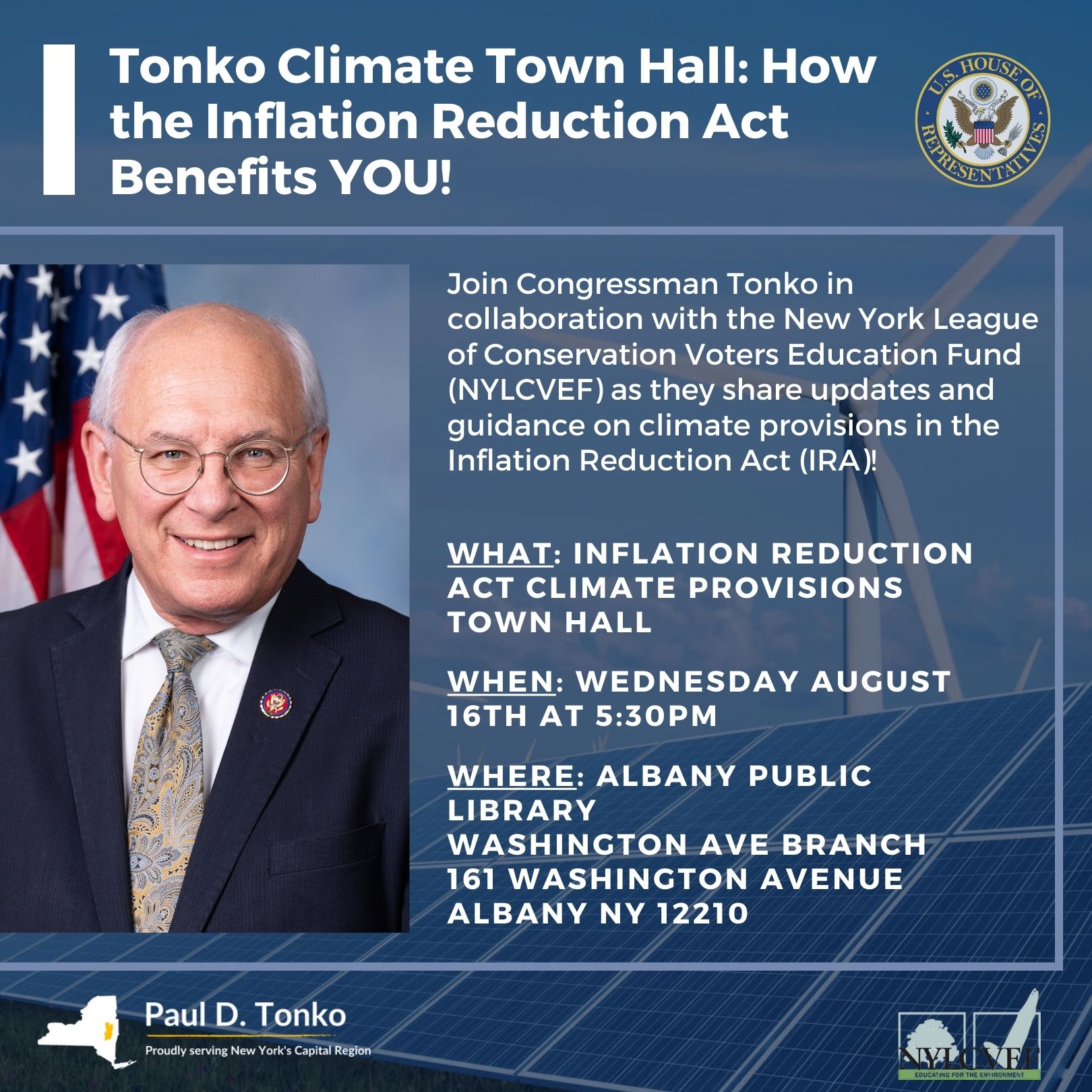 Tonko Climate Town Hall: How the Inflation Reduction Act Benefits YOU!

U.S. HOUSE OF REPRESENTATIVES

Join Congressman Tonko in collaboration with the New York League of Conservation Voters Education Fund (NYLCVEF) as they share updates and guidance on climate provisions in the Inflation Reduction Act (IRA)!

WHAT: INFLATION REDUCTION ACT CLIMATE PROVISIONS TOWN HALL

WHEN: WEDNESDAY AUGUST 16TH AT 5:30PM

WHERE: ALBANY PUBLIC LIBRARY
WASHINGTON AVE BRANCH
161 WASHINGTON AVENUE
ALBANY NY 12210

Paul D. Tonko
Proudly serving New York's Capital Region

NYLCVEF
EDUCATING FOR THE ENVIRONMENT